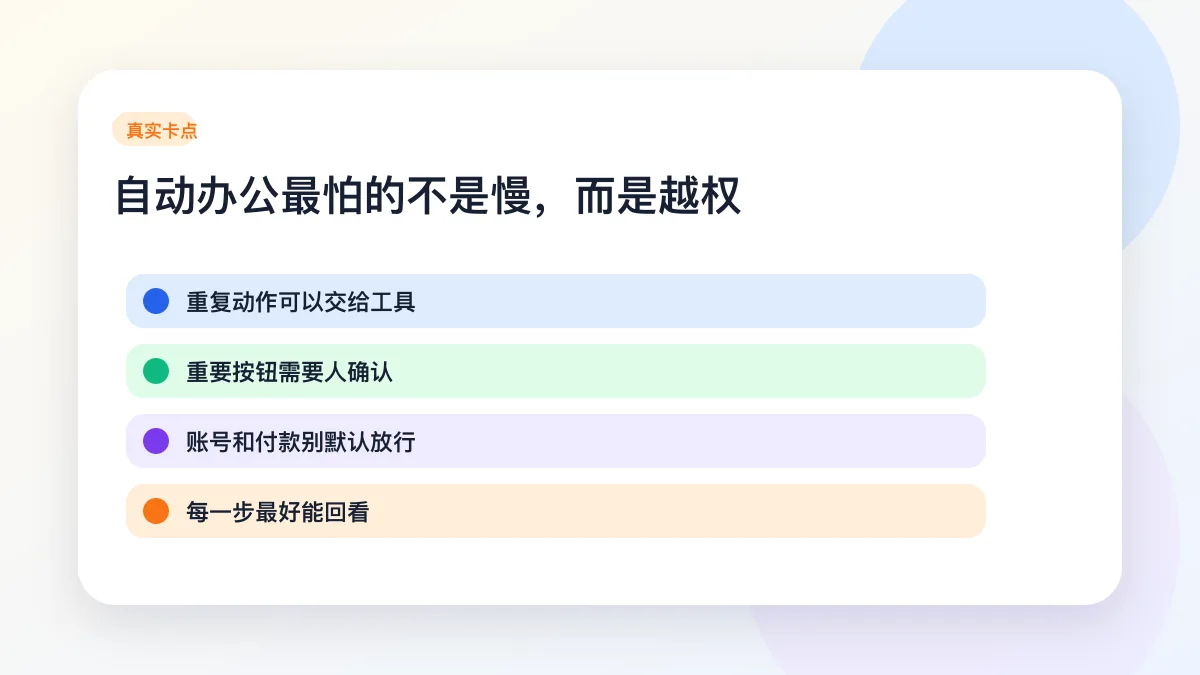 真实卡点

自动办公最怕的不是慢，而是越权

重复动作可以交给工具

重要按钮需要人确认

账号和付款别默认放行

每一步最好能回看